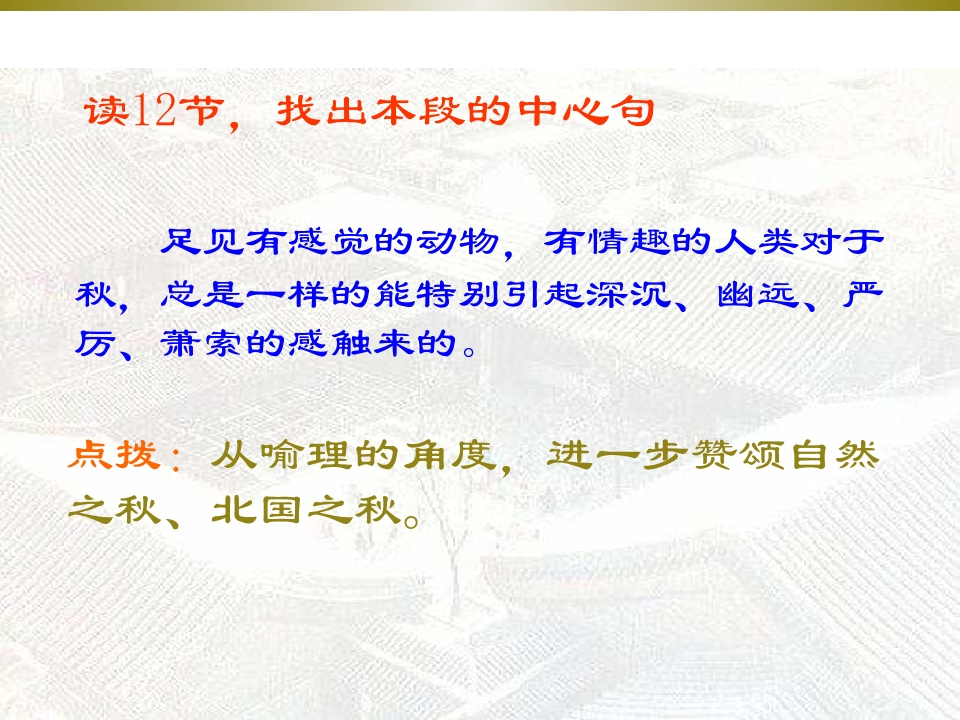 读12节，找出本段的中心句

足见有感觉的动物，有情趣的人类对于秋，总是一样的能特别引起深沉、幽远、严厉、萧索的感触来的。

点拨：从喻理的角度，进一步赞颂自然之秋、北国之秋。